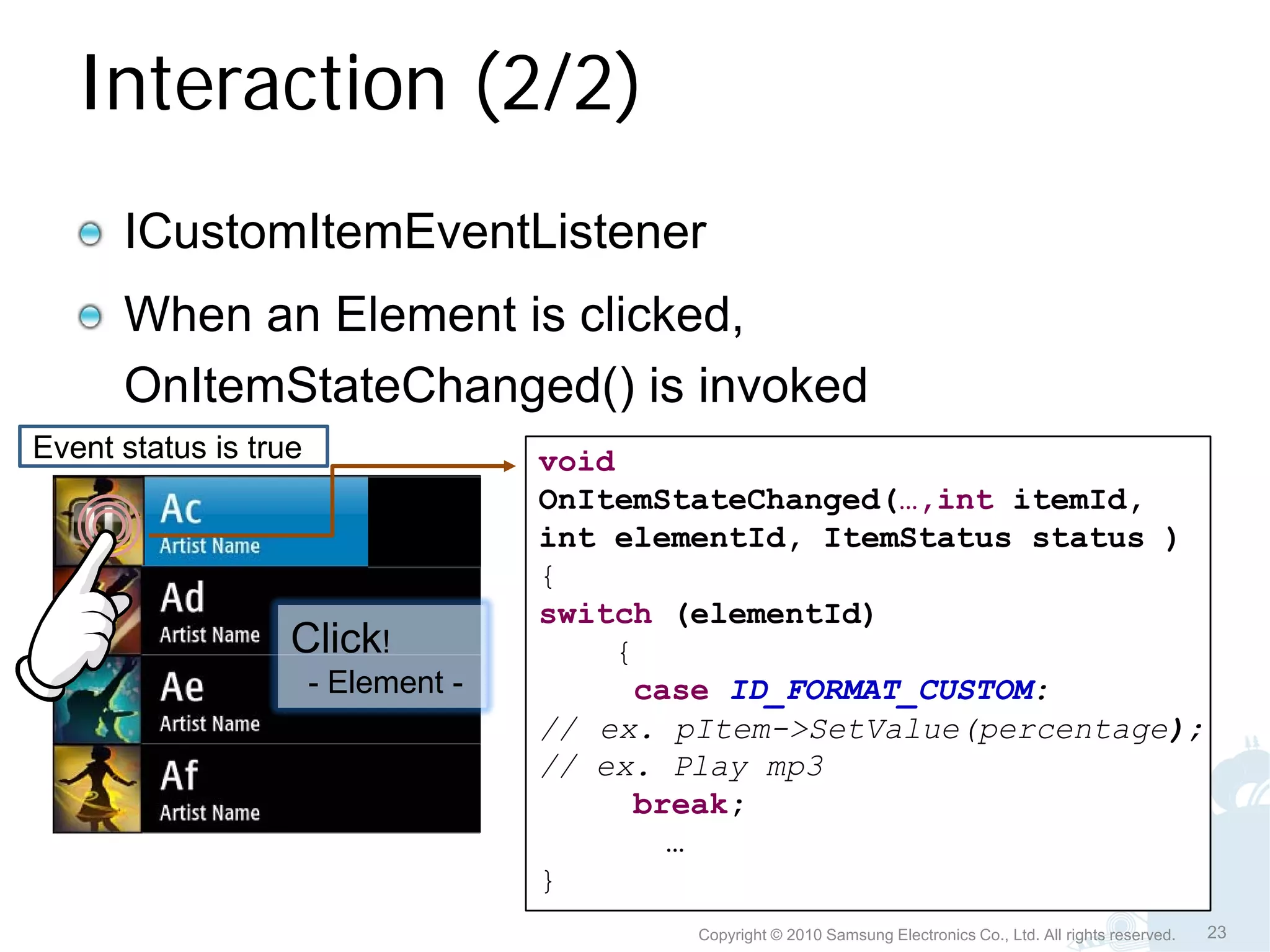 Interaction (2/2)

ICustomItemEventListener

When an Element is clicked, OnItemStateChanged() is invoked

Event status is true

Ac
Artist Name
Ad
Artist Name
Ae
Artist Name
Af
Artist Name

Click!
- Element -

void
OnItemStateChanged(…,int itemId,
int elementId, ItemStatus status )
{
switch (elementId)
{
case ID_FORMAT_CUSTOM:
// ex. pItem->SetValue(percentage);
// ex. Play mp3
break;
…
}

Copyright © 2010 Samsung Electronics Co., Ltd. All rights reserved.

23